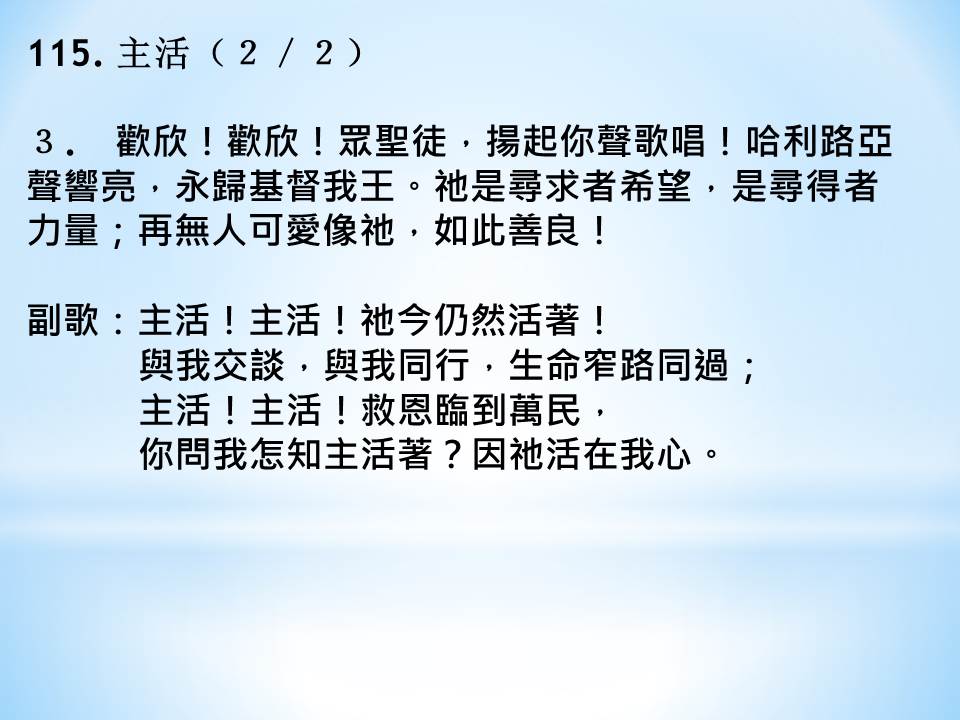 115. 主活（２／２）

３． 歡欣！歡欣！眾聖徒，揚起你聲歌唱！哈利路亞聲響亮，永歸基督我王。祂是尋求者希望，是尋得者力量；再無人可愛像祂，如此善良！

副歌：主活！主活！祂今仍然活著！
與我交談，與我同行，生命窄路同過；
主活！主活！救恩臨到萬民，
你問我怎知主活著？因祂活在我心。